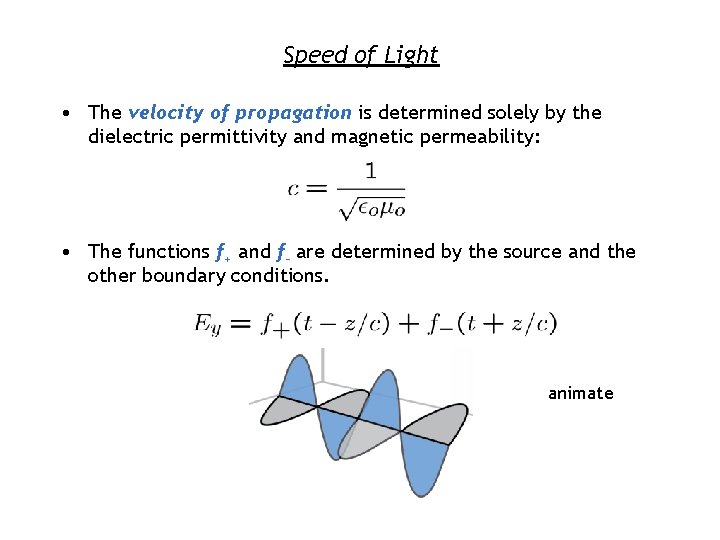 Speed of Light

• The velocity of propagation is determined solely by the dielectric permittivity and magnetic permeability:

$c = \frac{1}{\sqrt{\epsilon_o \mu_o}}$

• The functions $f_+$ and $f_-$ are determined by the source and the other boundary conditions.

$E_y = f_+(t - z/c) + f_-(t + z/c)$

animate